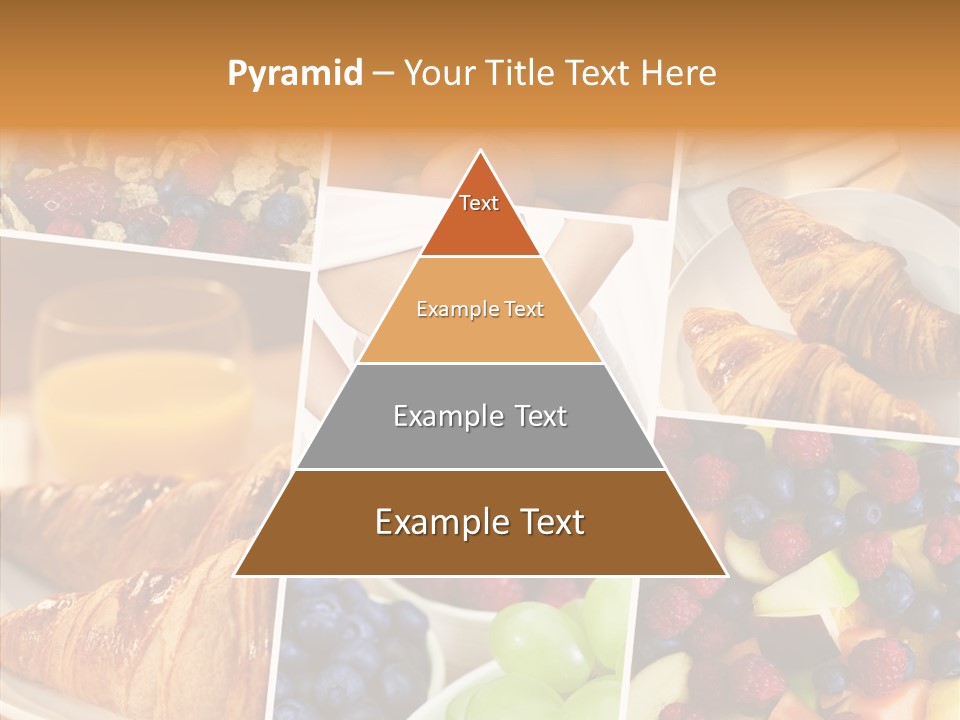 Pyramid – Your Title Text Here

Text

Example Text

Example Text

Example Text